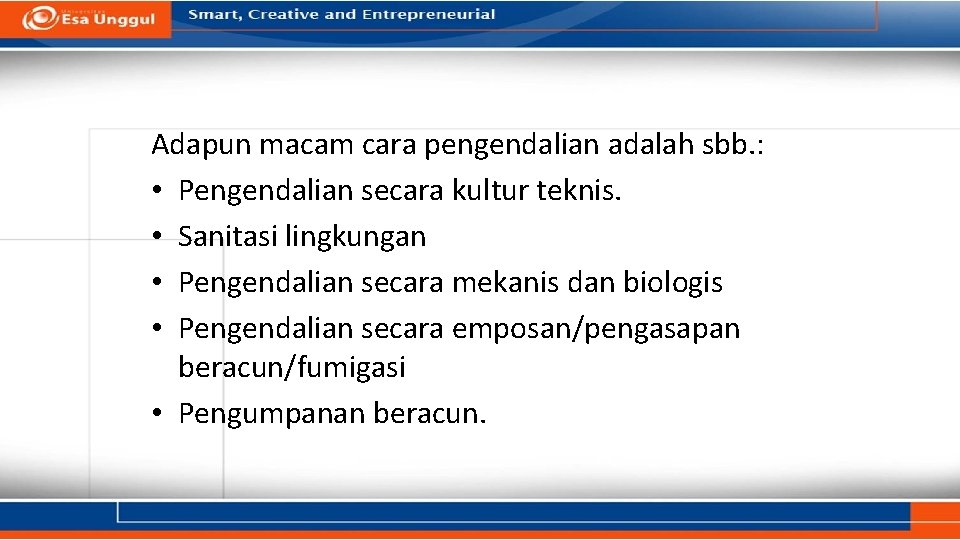 Esa Unggul

Smart, Creative and Entrepreneurial

Adapun macam cara pengendalian adalah sbb.:
• Pengendalian secara kultur teknis.
• Sanitasi lingkungan
• Pengendalian secara mekanis dan biologis
• Pengendalian secara emposan/pengasapan beracun/fumigasi
• Pengumpanan beracun.